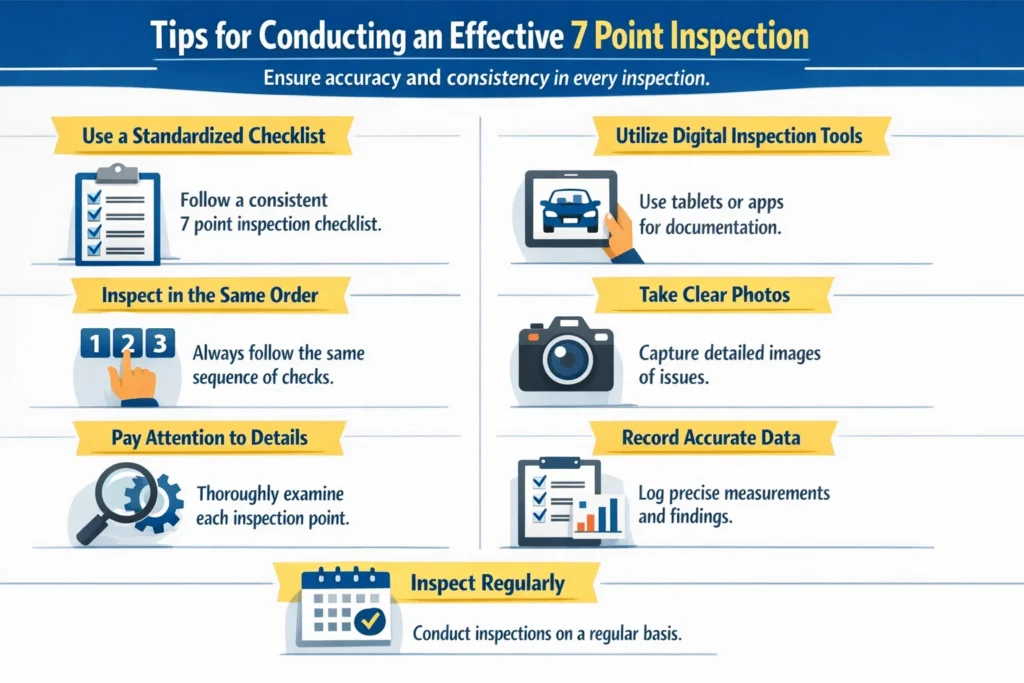 Tips for Conducting an Effective 7 Point Inspection

Ensure accuracy and consistency in every inspection.

Use a Standardized Checklist

Follow a consistent 7 point inspection checklist.

Inspect in the Same Order

1 2 3

Always follow the same sequence of checks.

Pay Attention to Details

Thoroughly examine each inspection point.

Utilize Digital Inspection Tools

Use tablets or apps for documentation.

Take Clear Photos

Capture detailed images of issues.

Record Accurate Data

Log precise measurements and findings.

Inspect Regularly

Conduct inspections on a regular basis.